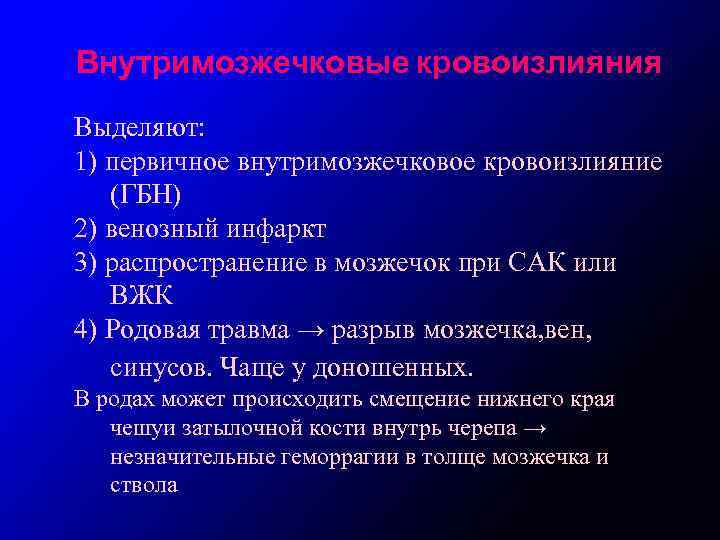 Внутримозжечковые кровоизлияния

Выделяют:
1) первичное внутримозжечковое кровоизлияние (ГБН)
2) венозный инфаркт
3) распространение в мозжечок при САК или ВЖК
4) Родовая травма → разрыв мозжечка,вен, синусов. Чаще у доношенных.
В родах может происходить смещение нижнего края чешуи затылочной кости внутрь черепа → незначительные геморрагии в толще мозжечка и ствола